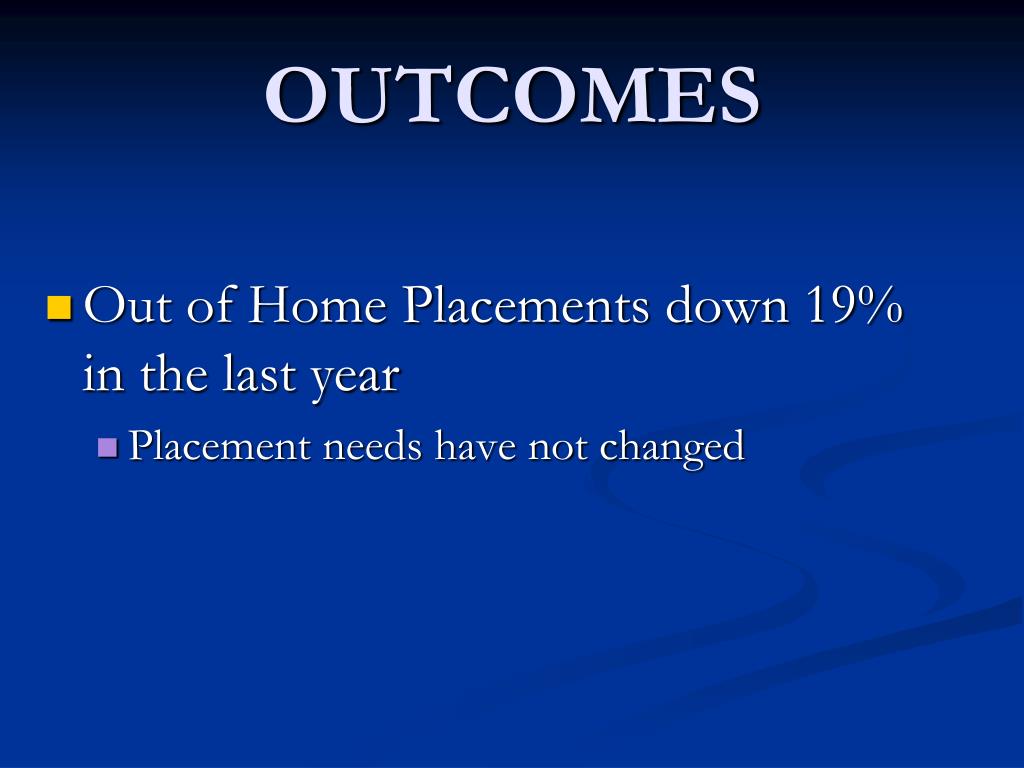 OUTCOMES

Out of Home Placements down 19% in the last year

Placement needs have not changed